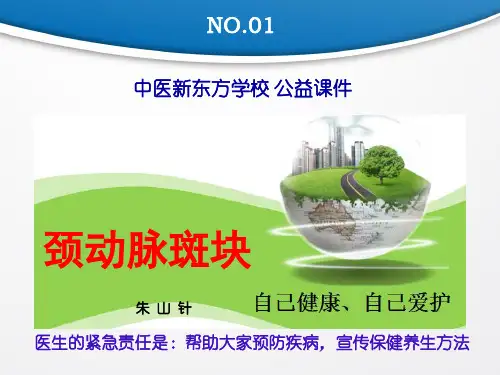 NO.01

中医新东方学校 公益课件

颈动脉斑块

朱 山 针

自己健康、自己爱护

医生的紧急责任是：帮助大家预防疾病，宣传保健养生方法